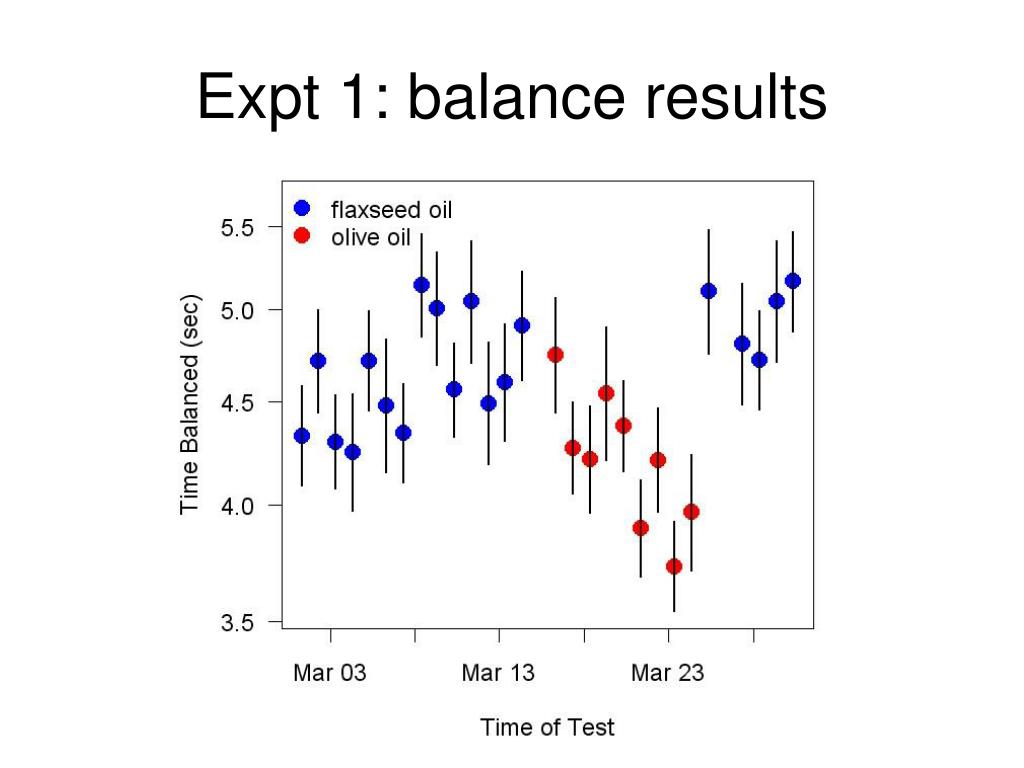 Expt 1: balance results

flaxseed oil
olive oil

Time Balanced (sec)

5.5
5.0
4.5
4.0
3.5

Mar 03
Mar 13
Mar 23

Time of Test